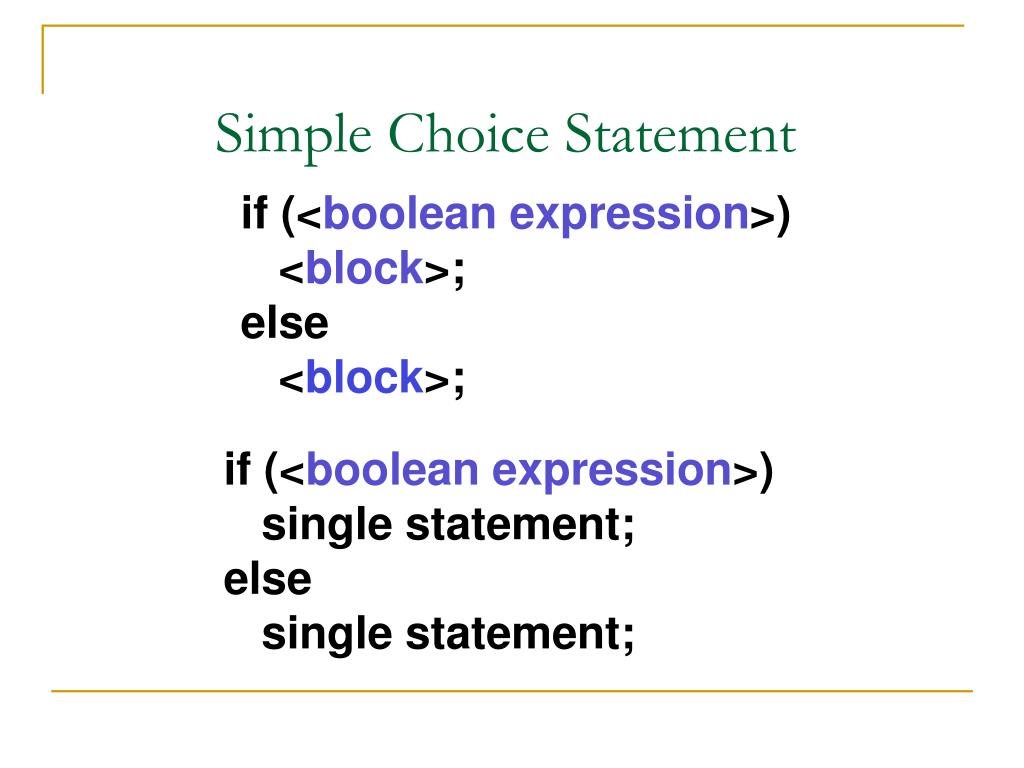 Simple Choice Statement

if (<boolean expression>)
<block>;
else
<block>;

if (<boolean expression>)
single statement;
else
single statement;